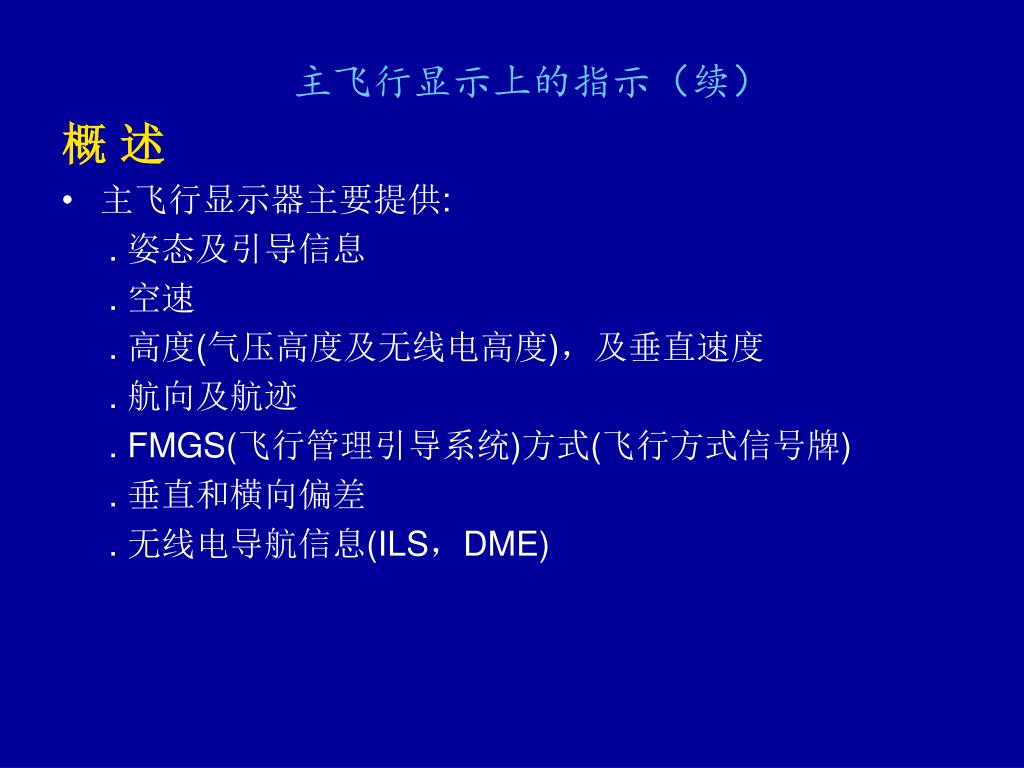 主飞行显示上的指示（续）

概 述

• 主飞行显示器主要提供:

. 姿态及引导信息

. 空速

. 高度(气压高度及无线电高度)，及垂直速度

. 航向及航迹

. FMGS(飞行管理引导系统)方式(飞行方式信号牌)

. 垂直和横向偏差

. 无线电导航信息(ILS，DME)